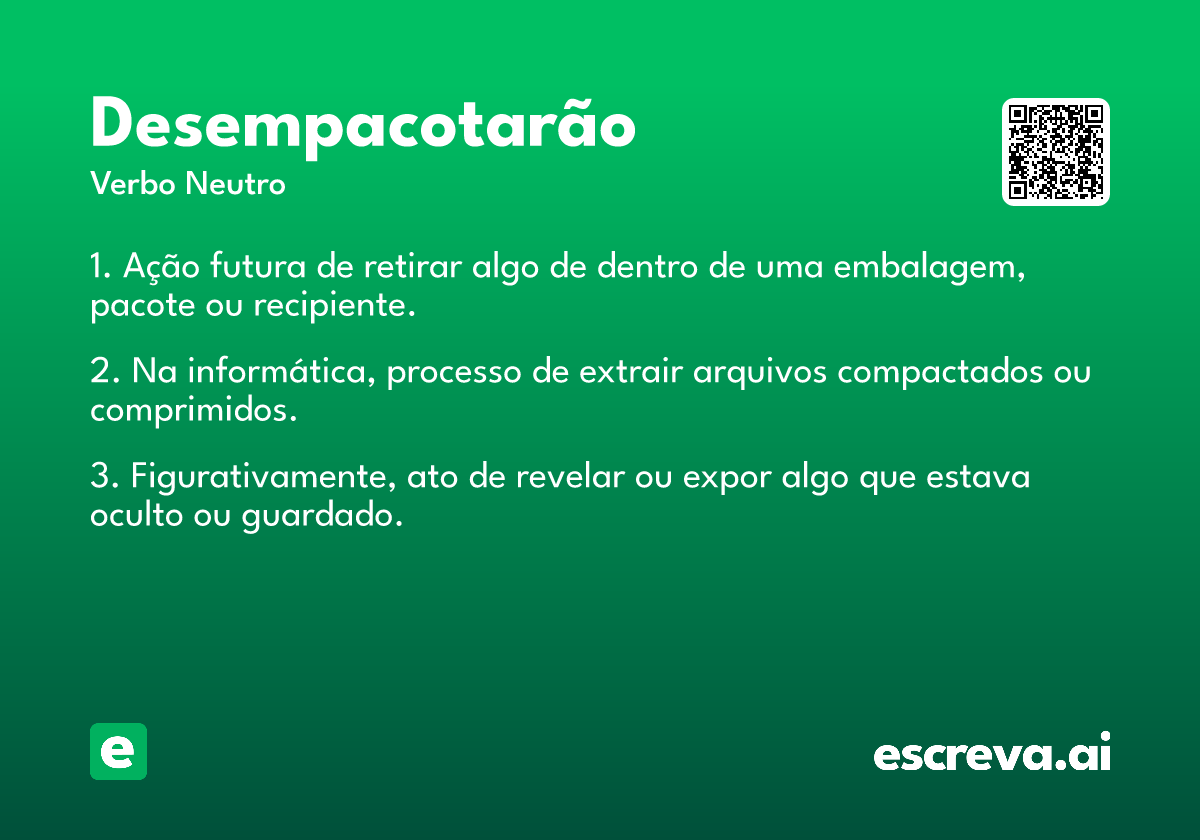 Desempacotarão
Verbo Neutro

1. Ação futura de retirar algo de dentro de uma embalagem, pacote ou recipiente.

2. Na informática, processo de extrair arquivos compactados ou comprimidos.

3. Figurativamente, ato de revelar ou expor algo que estava oculto ou guardado.

e

escreva.ai